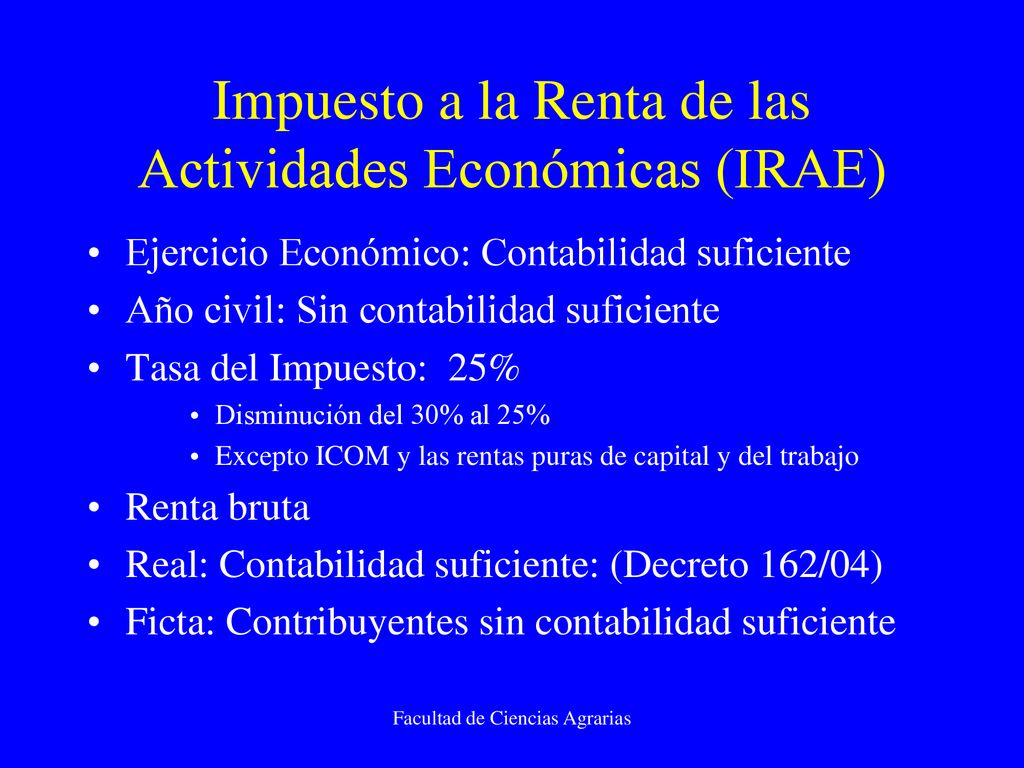 Impuesto a la Renta de las Actividades Económicas (IRAE)

• Ejercicio Económico: Contabilidad suficiente
• Año civil: Sin contabilidad suficiente
• Tasa del Impuesto: 25%
  • Disminución del 30% al 25%
  • Excepto ICOM y las rentas puras de capital y del trabajo
• Renta bruta
• Real: Contabilidad suficiente: (Decreto 162/04)
• Ficta: Contribuyentes sin contabilidad suficiente

Facultad de Ciencias Agrarias